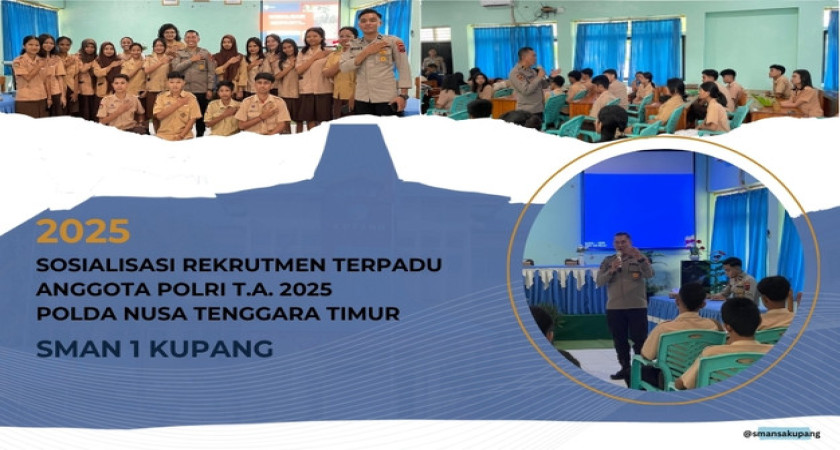 2025

SOSIALISASI REKRUTMEN TERPADU ANGGOTA POLRI T.A. 2025 POLDA NUSA TENGGARA TIMUR

SMAN 1 KUPANG

@smansakupang